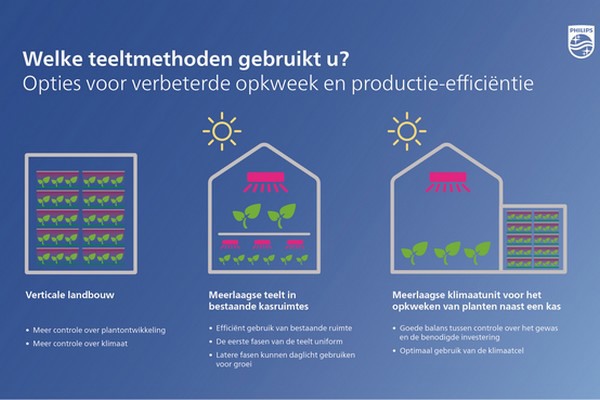 PHILIPS

Welke teeltmethoden gebruikt u?
Opties voor verbeterde opkweek en productie-efficiëntie

Verticale landbouw

• Meer controle over plantontwikkeling
• Meer controle over klimaat

Meerlaagse teelt in bestaande kasruimtes

• Efficiënt gebruik van bestaande ruimte
• De eerste fasen van de teelt uniform
• Latere fasen kunnen daglicht gebruiken voor groei

Meerlaagse klimaatunit voor het opkweken van planten naast een kas

• Goede balans tussen controle over het gewas en de benodigde investering
• Optimaal gebruik van de klimaatcel